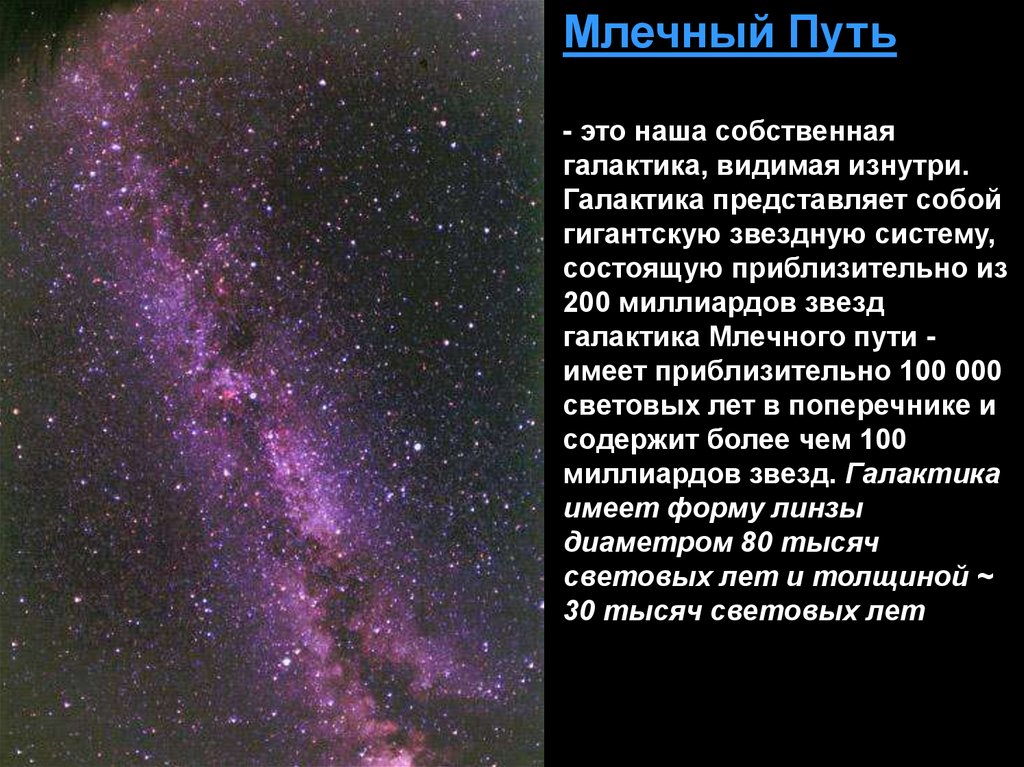 Млечный Путь

- это наша собственная галактика, видимая изнутри. Галактика представляет собой гигантскую звездную систему, состоящую приблизительно из 200 миллиардов звезд галактика Млечного пути - имеет приблизительно 100 000 световых лет в поперечнике и содержит более чем 100 миллиардов звезд. Галактика имеет форму линзы диаметром 80 тысяч световых лет и толщиной ~ 30 тысяч световых лет